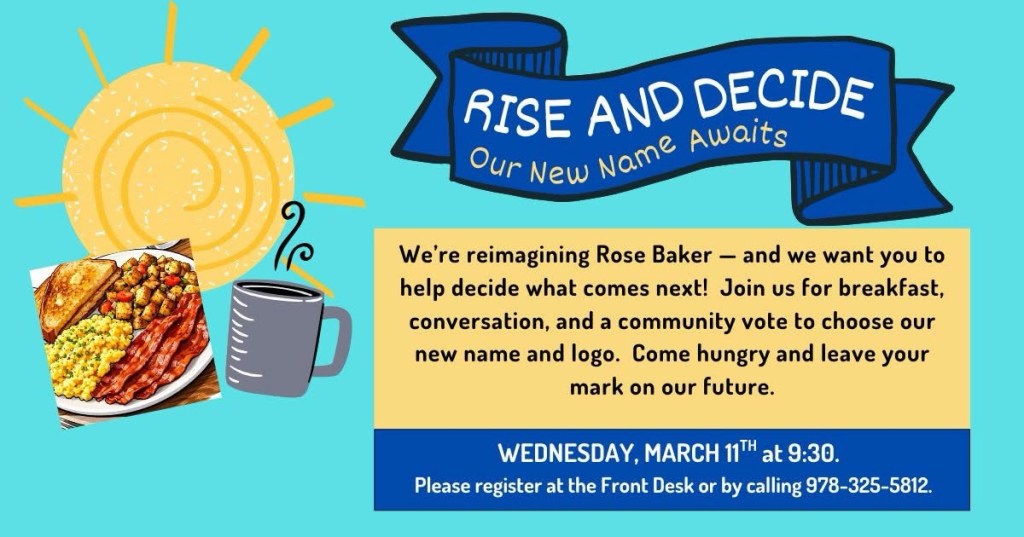 RISE AND DECIDE
Our New Name Awaits

We're reimagining Rose Baker — and we want you to help decide what comes next! Join us for breakfast, conversation, and a community vote to choose our new name and logo. Come hungry and leave your mark on our future.

WEDNESDAY, MARCH 11$^{TH}$ at 9:30.
Please register at the Front Desk or by calling 978-325-5812.